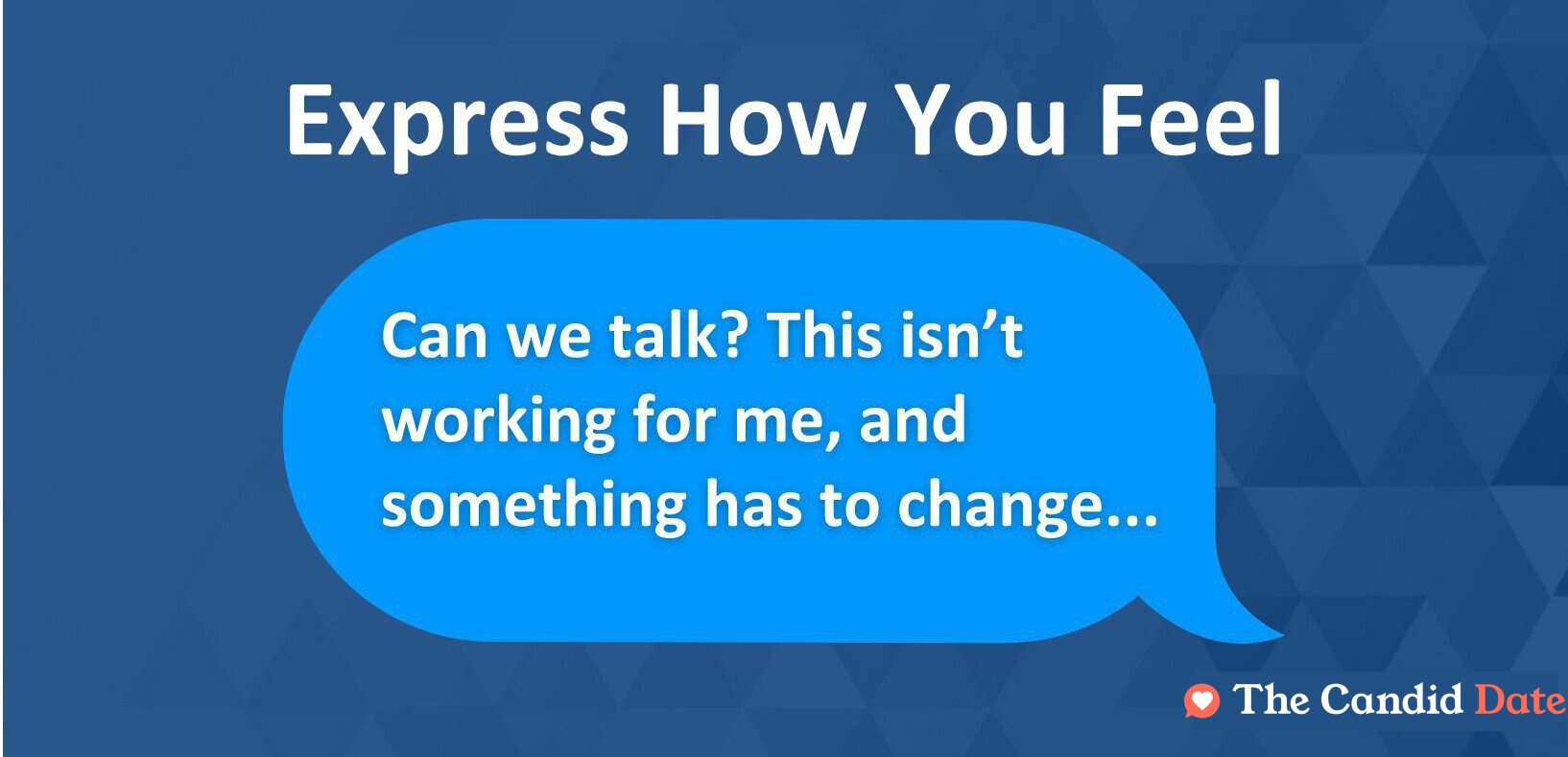 Express How You Feel

Can we talk? This isn’t working for me, and something has to change...

The Candid Date